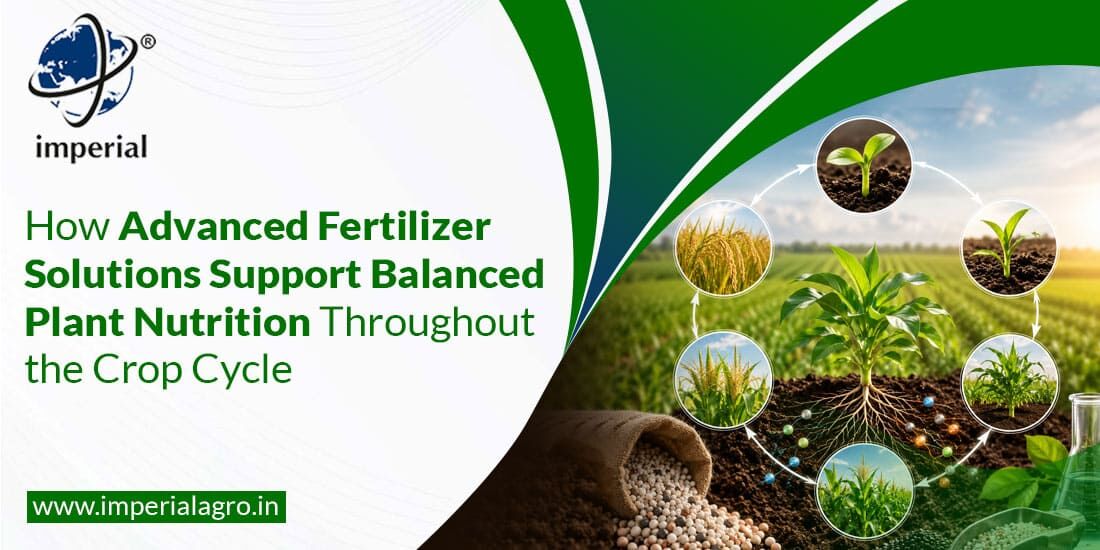 ®
imperial

How Advanced Fertilizer Solutions Support Balanced Plant Nutrition Throughout the Crop Cycle

www.imperialagro.in